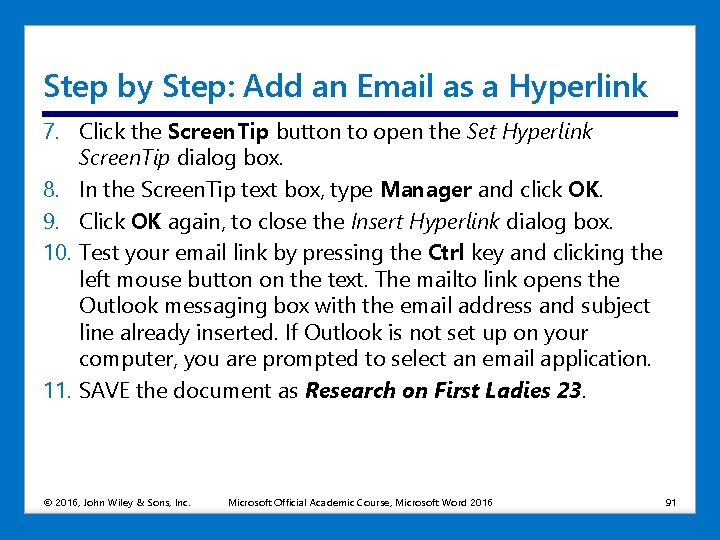 Step by Step: Add an Email as a Hyperlink

7. Click the ScreenTip button to open the Set Hyperlink ScreenTip dialog box.
8. In the ScreenTip text box, type Manager and click OK.
9. Click OK again, to close the Insert Hyperlink dialog box.
10. Test your email link by pressing the Ctrl key and clicking the left mouse button on the text. The mailto link opens the Outlook messaging box with the email address and subject line already inserted. If Outlook is not set up on your computer, you are prompted to select an email application.
11. SAVE the document as Research on First Ladies 23.

© 2016, John Wiley & Sons, Inc. Microsoft Official Academic Course, Microsoft Word 2016 91